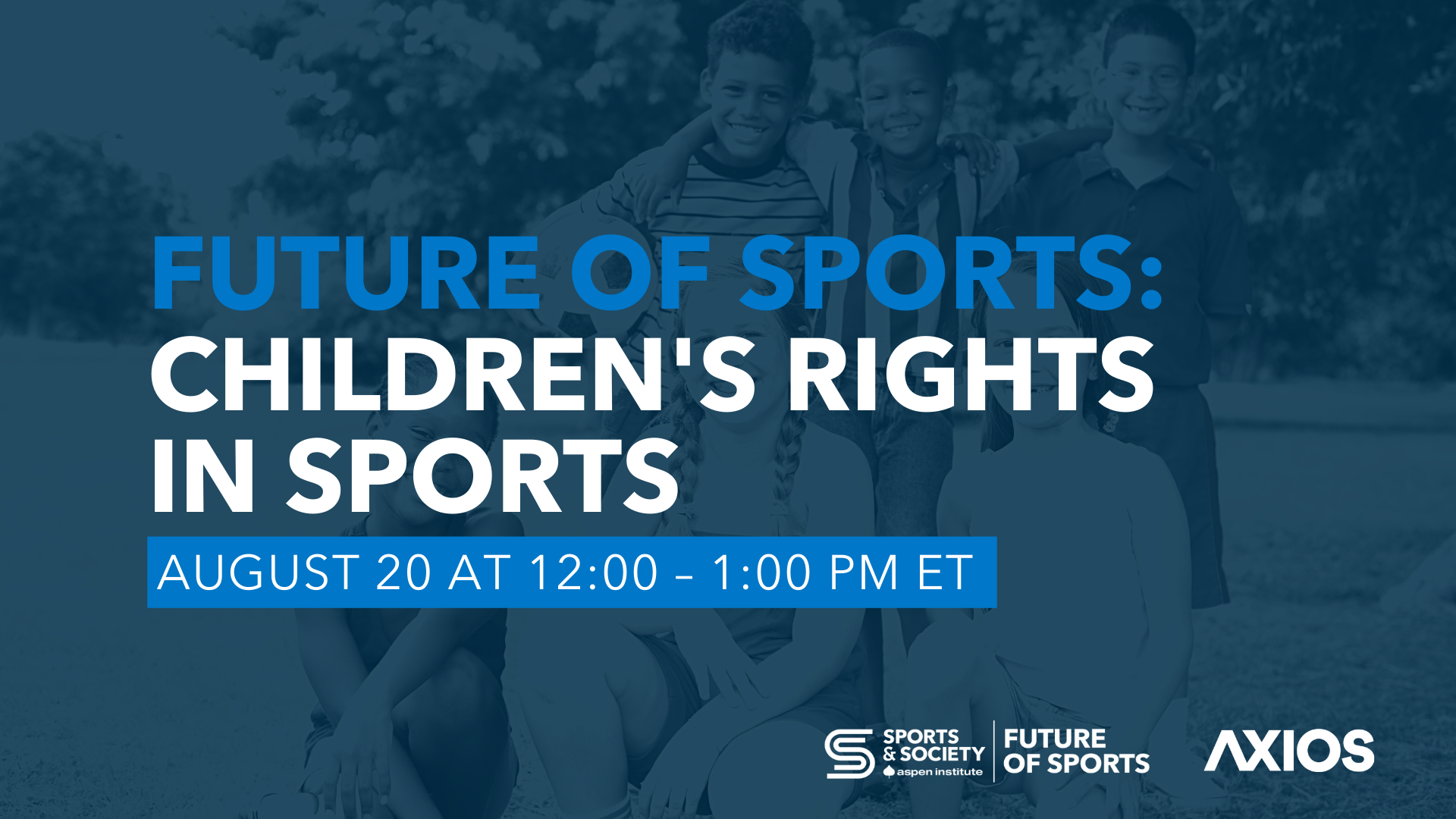 FUTURE OF SPORTS:
CHILDREN'S RIGHTS IN SPORTS

AUGUST 20 AT 12:00 – 1:00 PM ET

SPORTS & SOCIETY aspen institute

FUTURE OF SPORTS

AXIOS